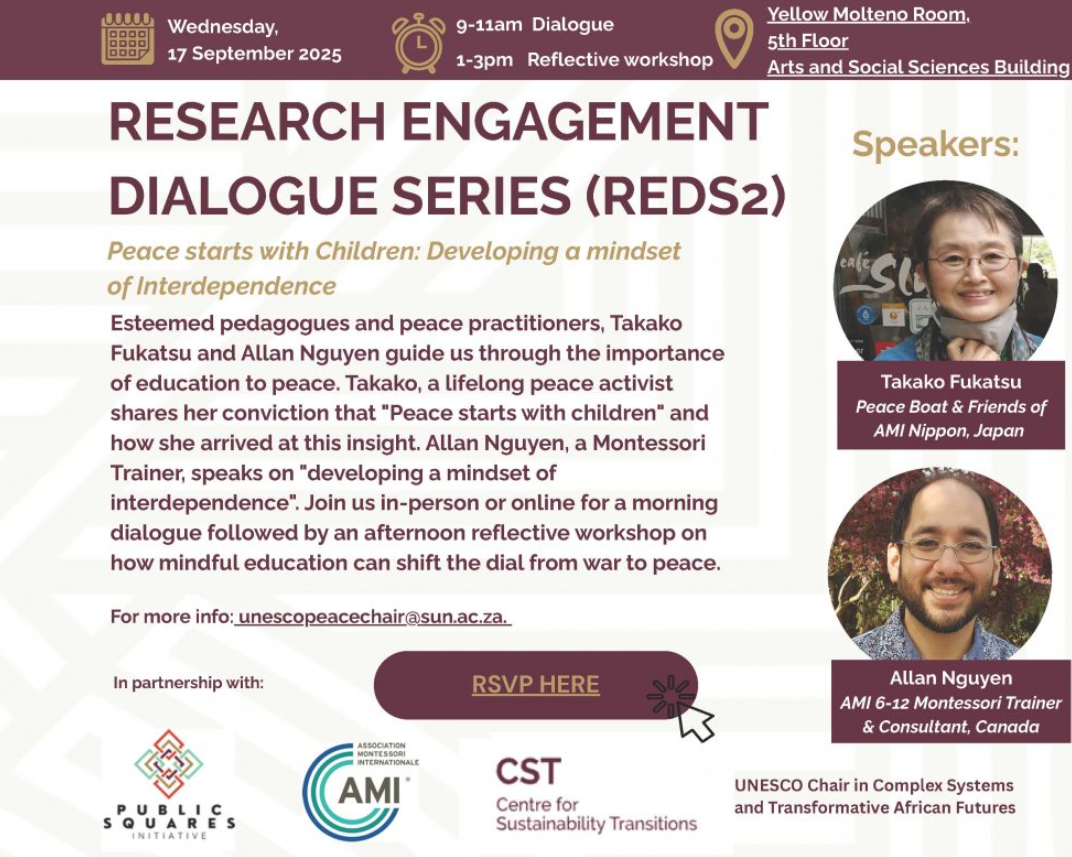 Wednesday, 17 September 2025

9-11am Dialogue
1-3pm Reflective workshop

Yellow Molteno Room, 5th Floor Arts and Social Sciences Building

RESEARCH ENGAGEMENT DIALOGUE SERIES (REDS2)

Peace starts with Children: Developing a mindset of Interdependence

Esteemed pedagogues and peace practitioners, Takako Fukatsu and Allan Nguyen guide us through the importance of education to peace. Takako, a lifelong peace activist shares her conviction that "Peace starts with children" and how she arrived at this insight. Allan Nguyen, a Montessori Trainer, speaks on "developing a mindset of interdependence". Join us in-person or online for a morning dialogue followed by an afternoon reflective workshop on how mindful education can shift the dial from war to peace.

For more info: unescopeacechair@sun.ac.za.

In partnership with:

RSVP HERE

Speakers:

Takako Fukatsu
Peace Boat & Friends of AMI Nippon, Japan

Allan Nguyen
AMI 6-12 Montessori Trainer & Consultant, Canada

PUBLIC SQUARES INITIATIVE

ASSOCIATION MONTESSORI INTERNATIONALE
AMI

CST
Centre for Sustainability Transitions

UNESCO Chair in Complex Systems and Transformative African Futures